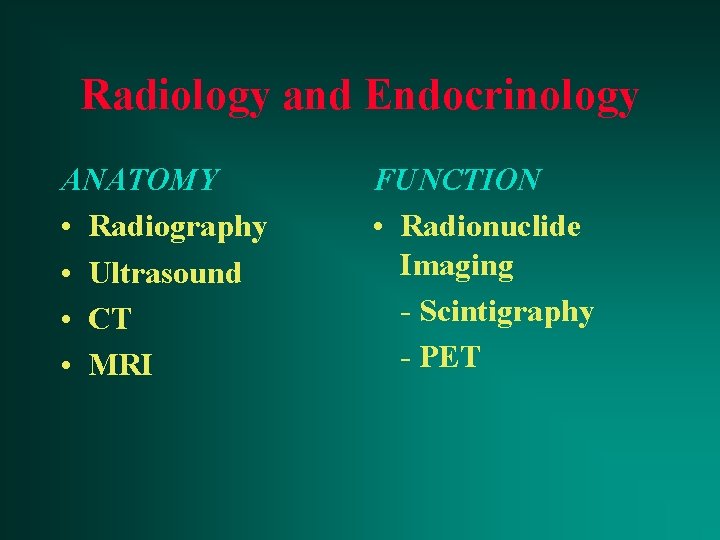 Radiology and Endocrinology

ANATOMY

• Radiography
• Ultrasound
• CT
• MRI

FUNCTION

• Radionuclide Imaging
- Scintigraphy
- PET